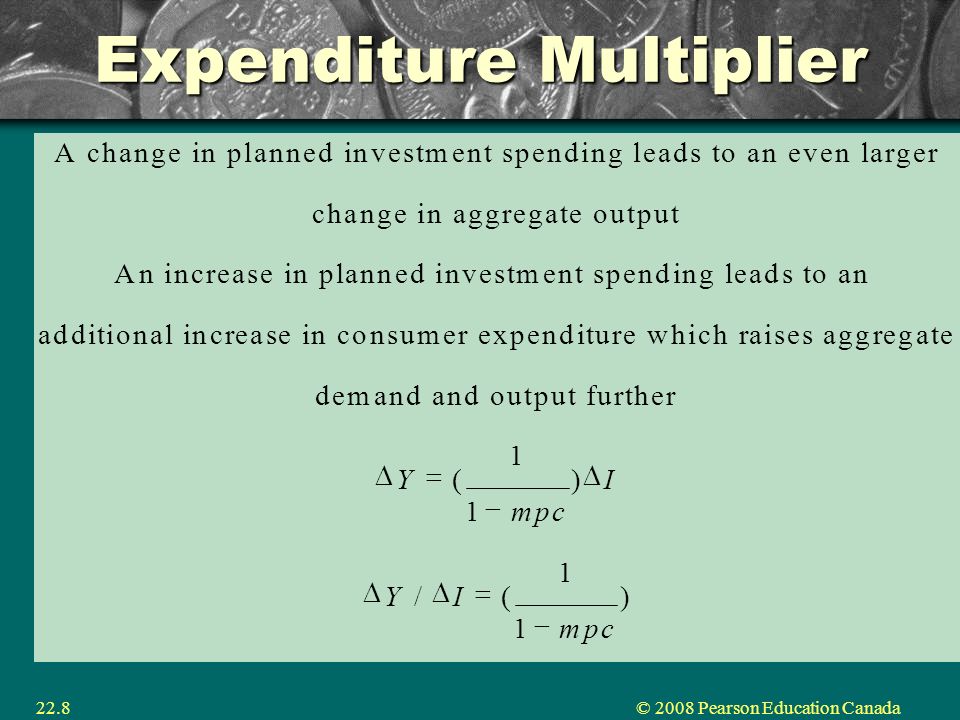 Expenditure Multiplier

A change in planned investment spending leads to an even larger change in aggregate output

An increase in planned investment spending leads to an additional increase in consumer expenditure which raises aggregate demand and output further

$\Delta Y = (\frac{1}{1 - mpc})\Delta I$

$\Delta Y / \Delta I = (\frac{1}{1 - mpc})$

22.8

© 2008 Pearson Education Canada